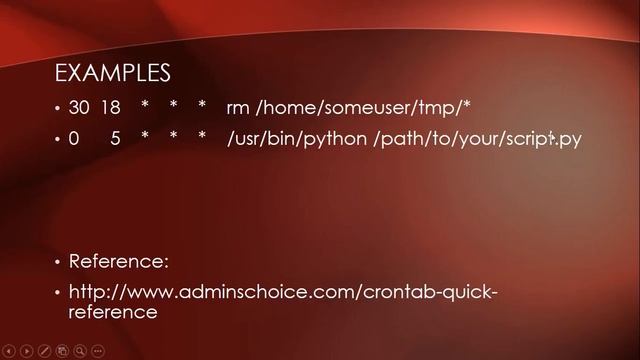 EXAMPLES

• 30 18 * * * rm /home/someuser/tmp/*

• 0 5 * * * /usr/bin/python /path/to/your/script.py

• Reference:

• http://www.adminschoice.com/crontab-quick-reference